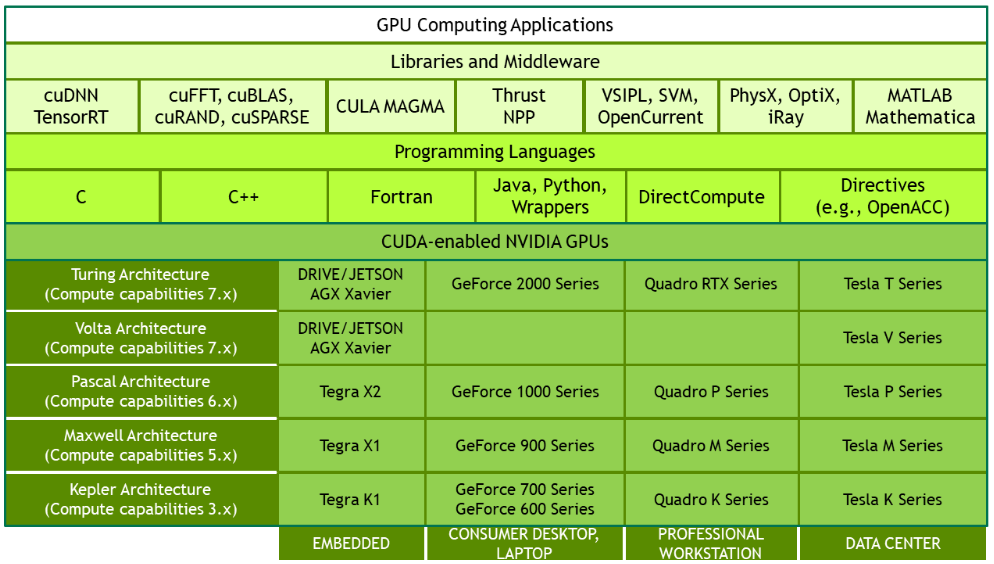 GPU Computing Applications

Libraries and Middleware

| cuDNN TensorRT | cuFFT, cuBLAS, cuRAND, cuSPARSE | CULA MAGMA | Thrust NPP | VSIPL, SVM, OpenCurrent | PhysX, OptiX, iRay | MATLAB Mathematica |
|---|---|---|---|---|---|---|

Programming Languages

| C | C++ | Fortran | Java, Python, Wrappers | DirectCompute | Directives (e.g., OpenACC) |
|---|---|---|---|---|---|

CUDA-enabled NVIDIA GPUs

| | | | | |
|---|---|---|---|---|
| Turing Architecture (Compute capabilities 7.x) | DRIVE/JETSON AGX Xavier | GeForce 2000 Series | Quadro RTX Series | Tesla T Series |
| Volta Architecture (Compute capabilities 7.x) | DRIVE/JETSON AGX Xavier | | | Tesla V Series |
| Pascal Architecture (Compute capabilities 6.x) | Tegra X2 | GeForce 1000 Series | Quadro P Series | Tesla P Series |
| Maxwell Architecture (Compute capabilities 5.x) | Tegra X1 | GeForce 900 Series | Quadro M Series | Tesla M Series |
| Kepler Architecture (Compute capabilities 3.x) | Tegra K1 | GeForce 700 Series GeForce 600 Series | Quadro K Series | Tesla K Series |
| | EMBEDDED | CONSUMER DESKTOP, LAPTOP | PROFESSIONAL WORKSTATION | DATA CENTER |